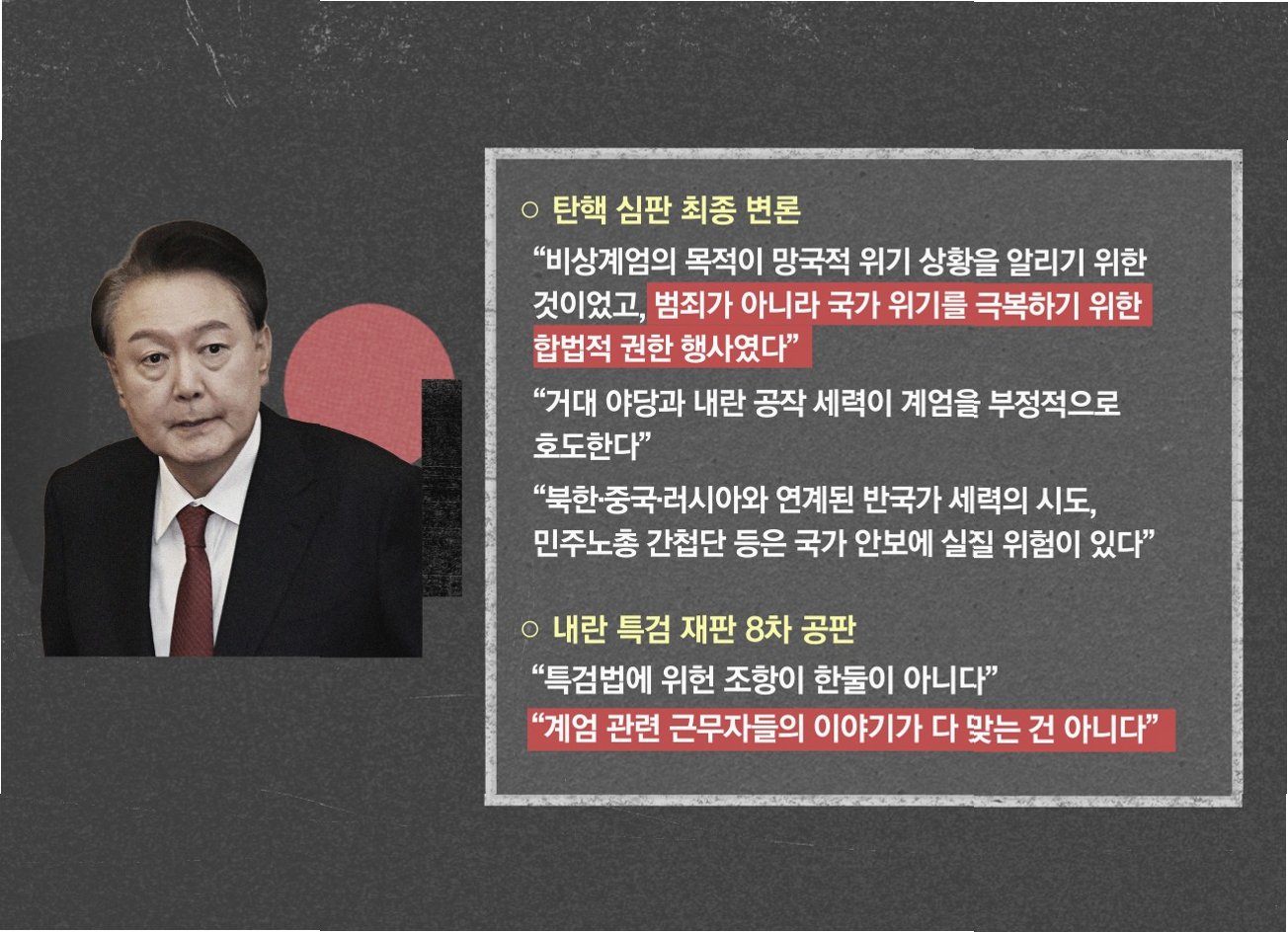 ○ 탄핵 심판 최종 변론

“비상계엄의 목적이 망국적 위기 상황을 알리기 위한 것이었고, 범죄가 아니라 국가 위기를 극복하기 위한 합법적 권한 행사였다”

“거대 야당과 내란 공작 세력이 계엄을 부정적으로 호도한다”

“북한·중국·러시아와 연계된 반국가 세력의 시도, 민주노총 간첩단 등은 국가 안보에 실질 위험이 있다”

○ 내란 특검 재판 8차 공판

“특검법에 위헌 조항이 한둘이 아니다”

“계엄 관련 근무자들의 이야기가 다 맞는 건 아니다”